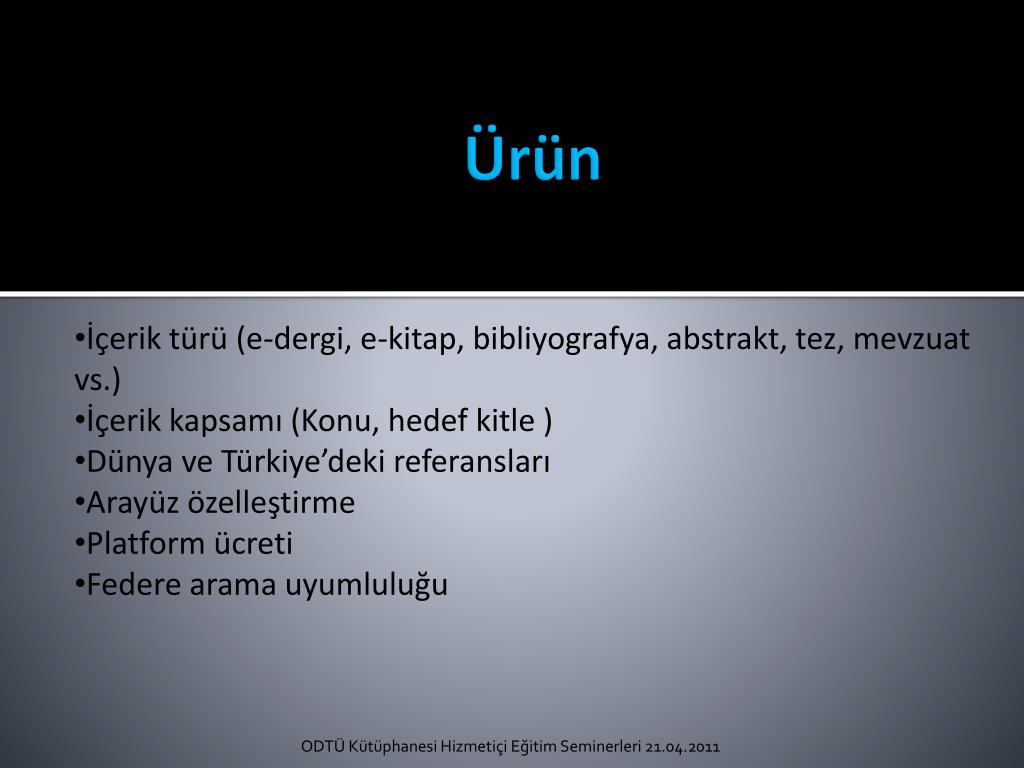 Ürün

•İçerik türü (e-dergi, e-kitap, bibliyografya, abstrakt, tez, mevzuat vs.)
•İçerik kapsamı (Konu, hedef kitle )
•Dünya ve Türkiye’deki referansları
•Arayüz özelleştirme
•Platform ücreti
•Federe arama uyumluluğu

ODTÜ Kütüphanesi Hizmetiçi Eğitim Seminerleri 21.04.2011